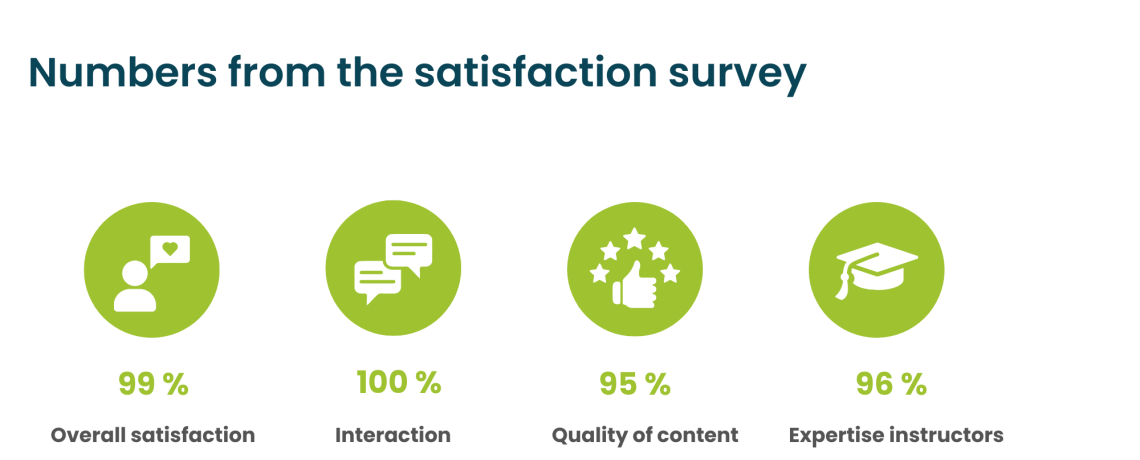 Numbers from the satisfaction survey

99 %
Overall satisfaction

100 %
Interaction

95 %
Quality of content

96 %
Expertise instructors